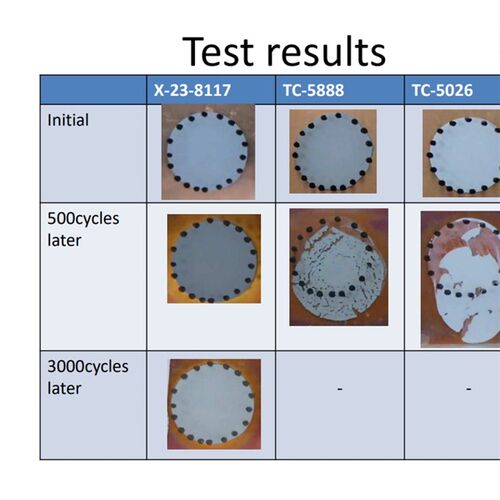 Test results

| | X-23-8117 | TC-5888 | TC-5026 |
|---|---|---|---|
| Initial | | | |
| 500cycles later | | | |
| 3000cycles later | | - | - |